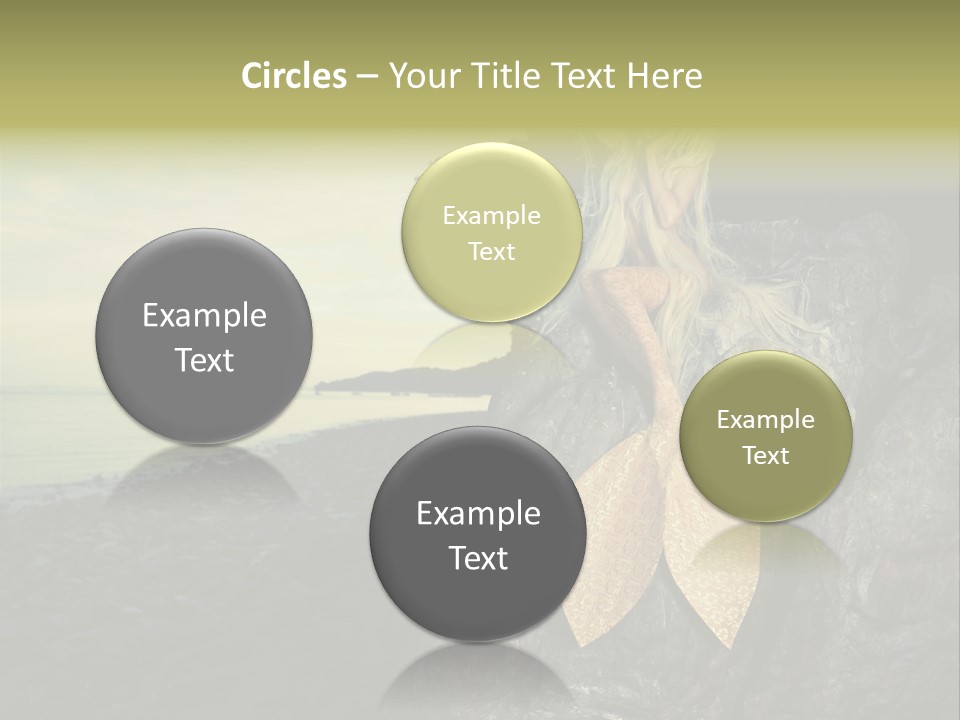 Circles – Your Title Text Here

Example Text

Example Text

Example Text

Example Text